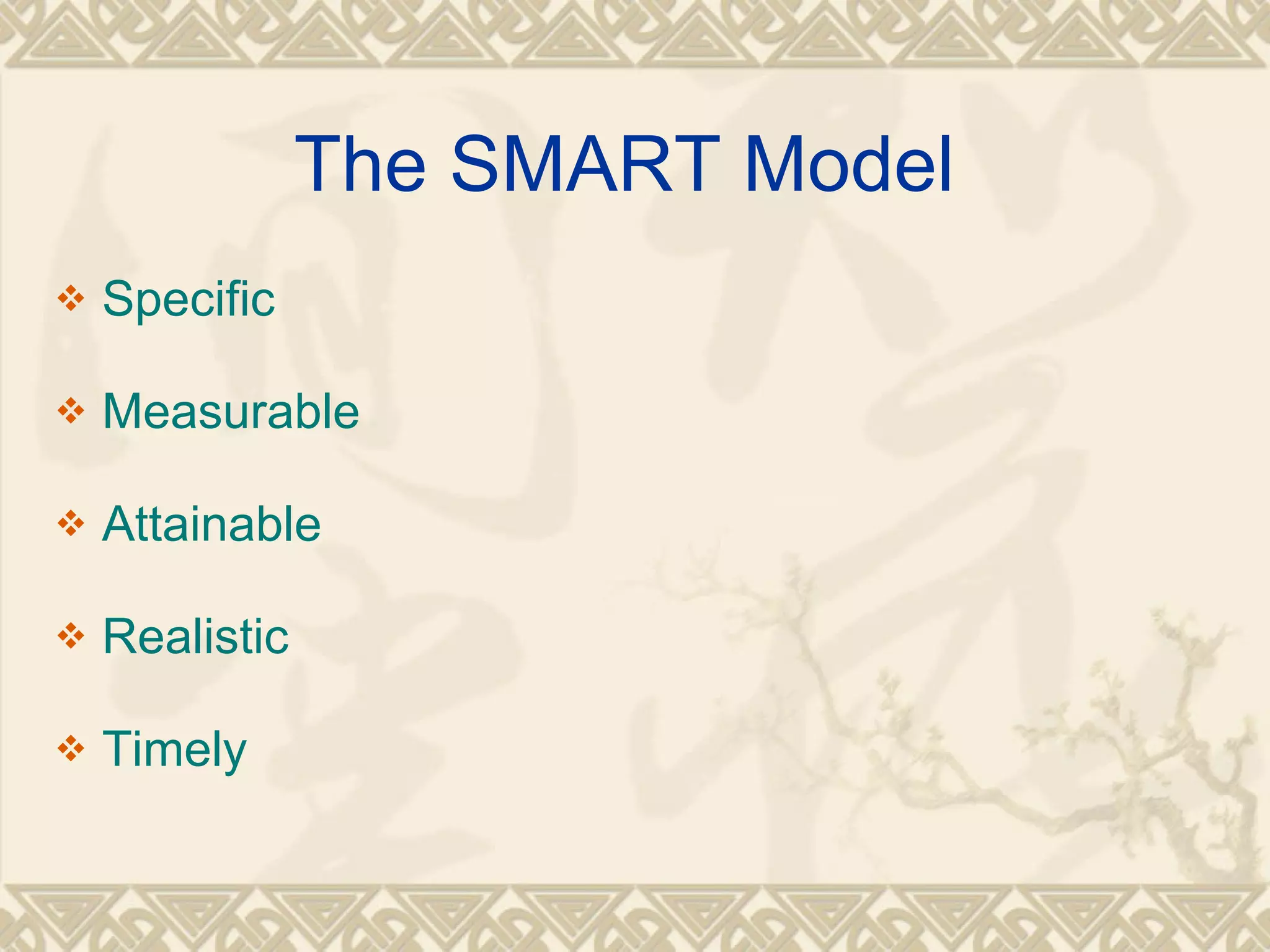 The SMART Model

❖ Specific

❖ Measurable

❖ Attainable

❖ Realistic

❖ Timely